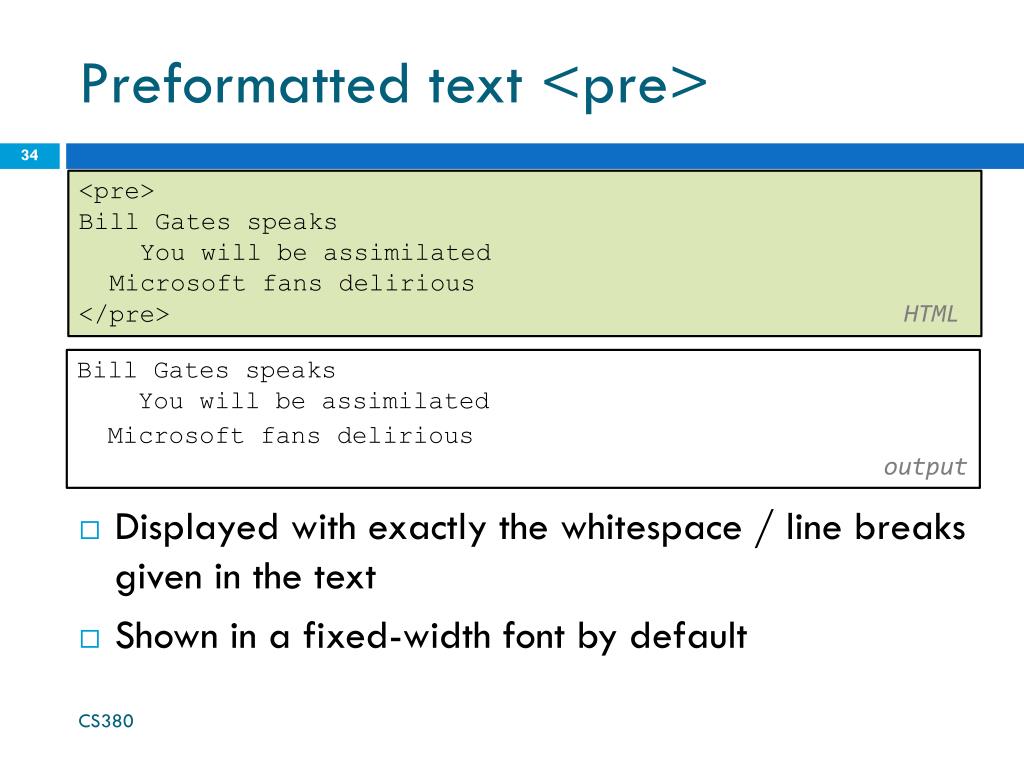 Preformatted text <pre>

34

<pre>
Bill Gates speaks
    You will be assimilated
  Microsoft fans delirious
</pre>
HTML

Bill Gates speaks
    You will be assimilated
  Microsoft fans delirious
output

□ Displayed with exactly the whitespace / line breaks given in the text

□ Shown in a fixed-width font by default

CS380